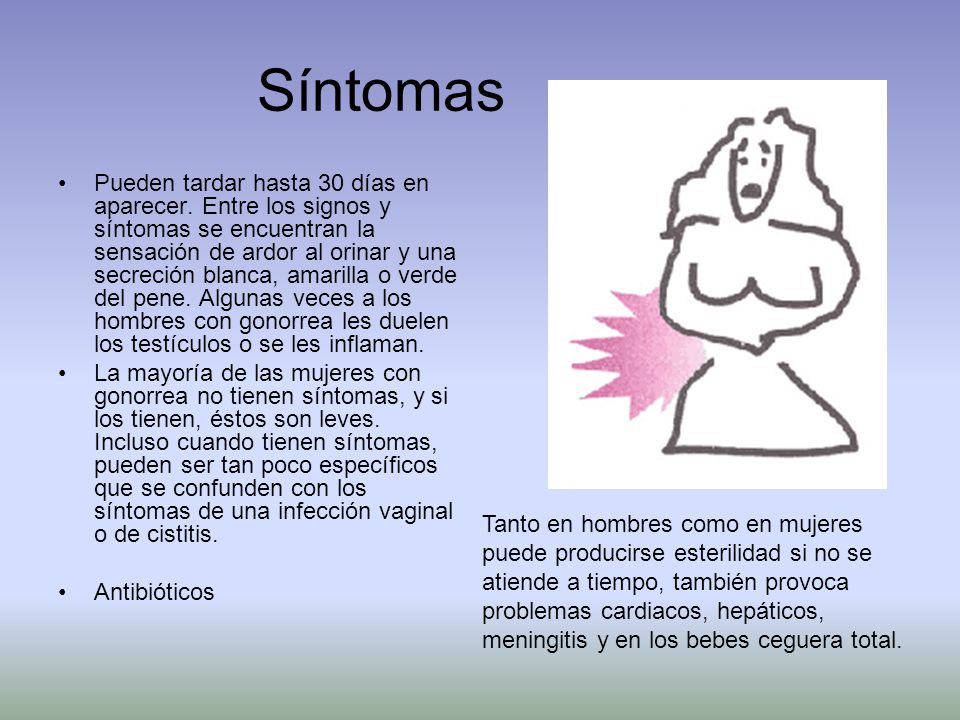 Síntomas

• Pueden tardar hasta 30 días en aparecer. Entre los signos y síntomas se encuentran la sensación de ardor al orinar y una secreción blanca, amarilla o verde del pene. Algunas veces a los hombres con gonorrea les duelen los testículos o se les inflaman.

• La mayoría de las mujeres con gonorrea no tienen síntomas, y si los tienen, éstos son leves. Incluso cuando tienen síntomas, pueden ser tan poco específicos que se confunden con los síntomas de una infección vaginal o de cistitis.

• Antibióticos

Tanto en hombres como en mujeres puede producirse esterilidad si no se atiende a tiempo, también provoca problemas cardiacos, hepáticos, meningitis y en los bebes ceguera total.